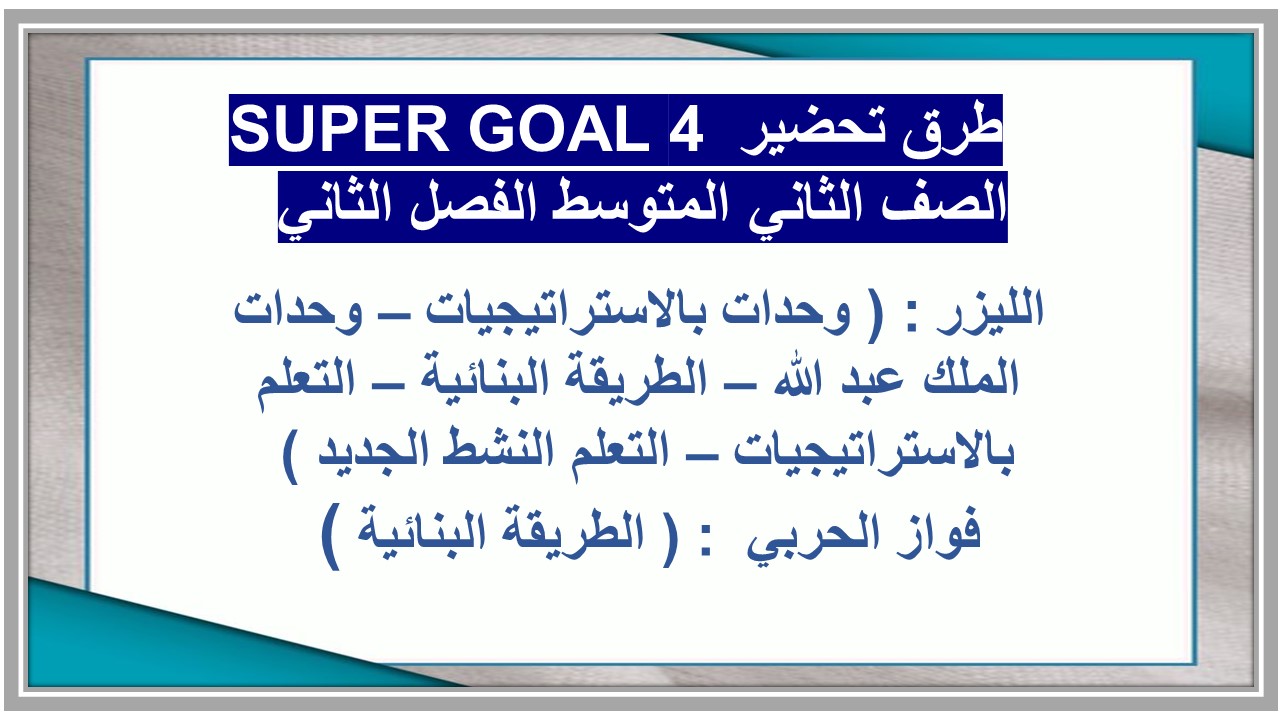 طرق تحضير SUPER GOAL 4
الصف الثاني المتوسط الفصل الثاني

الليزر : ( وحدات بالاستراتيجيات – وحدات الملك عبد الله – الطريقة البنائية – التعلم بالاستراتيجيات – التعلم النشط الجديد )

فواز الحربي : ( الطريقة البنائية )